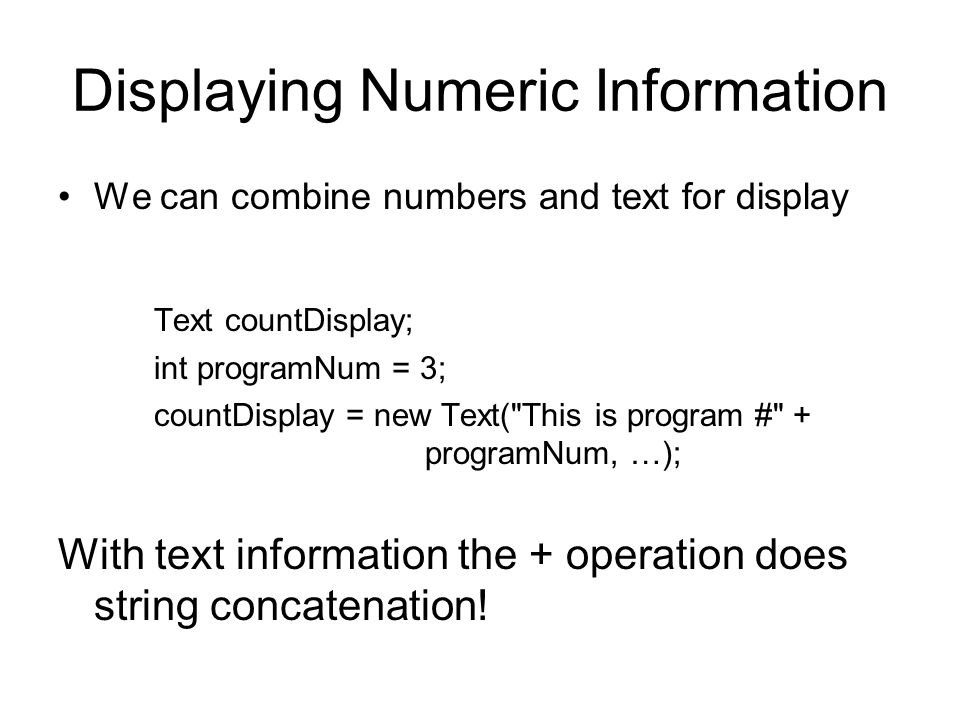 Displaying Numeric Information

• We can combine numbers and text for display

Text countDisplay;
int programNum = 3;
countDisplay = new Text("This is program #" + programNum, …);

With text information the + operation does string concatenation!